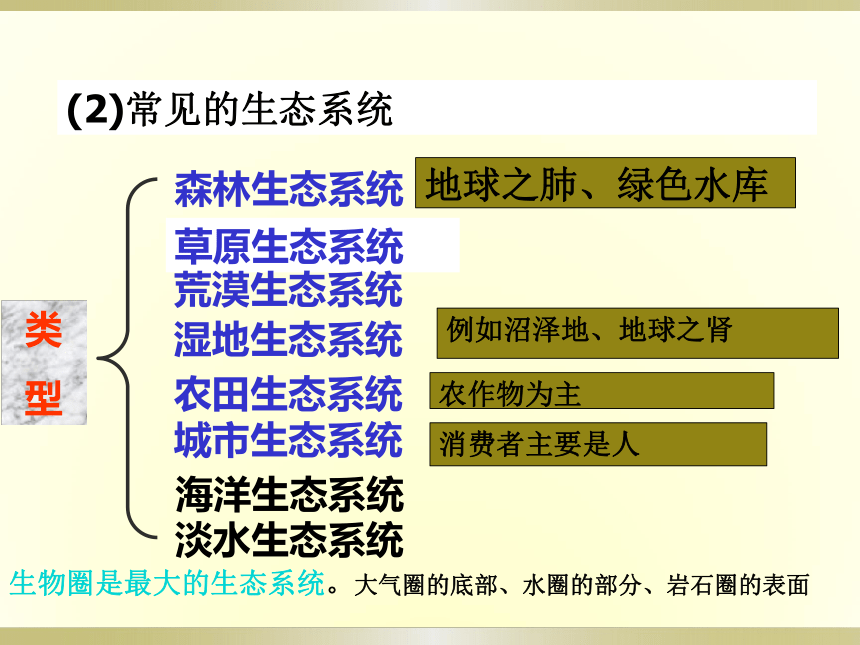 (2)常见的生态系统

类型

森林生态系统

地球之肺、绿色水库

草原生态系统

荒漠生态系统

湿地生态系统

例如沼泽地、地球之肾

农田生态系统

农作物为主

城市生态系统

消费者主要是人

海洋生态系统

淡水生态系统

生物圈是最大的生态系统。大气圈的底部、水圈的部分、岩石圈的表面